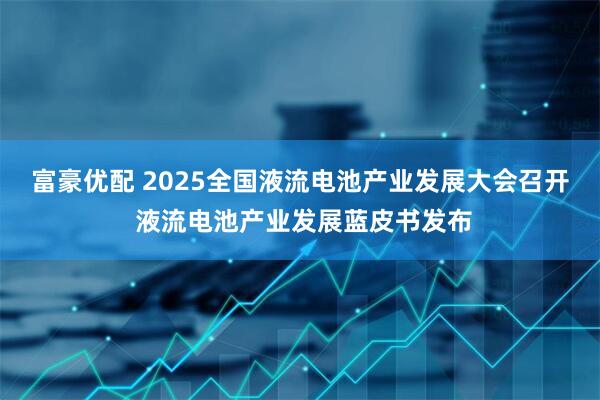 富豪优配 2025全国液流电池产业发展大会召开
液流电池产业发展蓝皮书发布